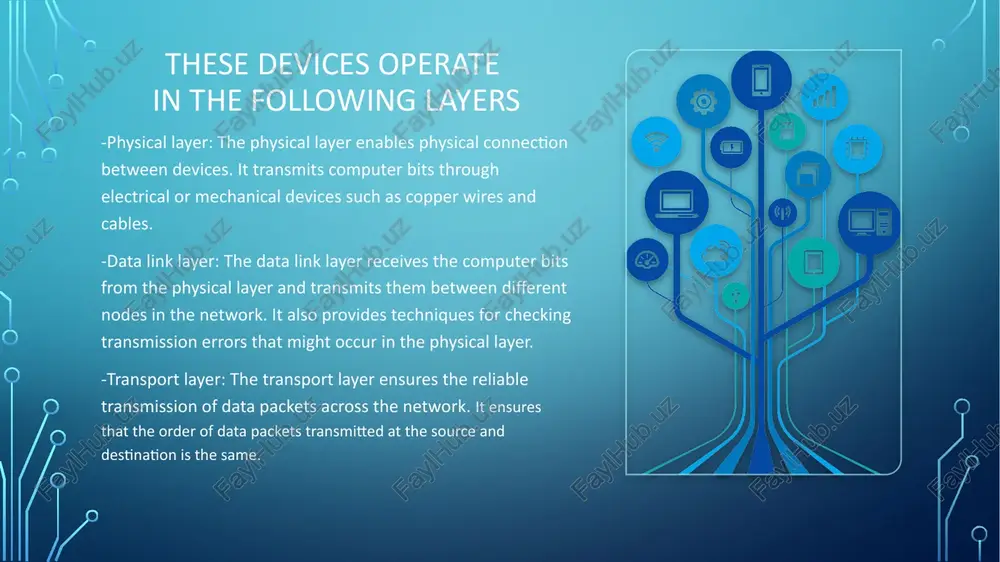 THESE DEVICES OPERATE IN THE FOLLOWING LAYERS

-Physical layer: The physical layer enables physical connection between devices. It transmits computer bits through electrical or mechanical devices such as copper wires and cables.

-Data link layer: The data link layer receives the computer bits from the physical layer and transmits them between different nodes in the network. It also provides techniques for checking transmission errors that might occur in the physical layer.

-Transport layer: The transport layer ensures the reliable transmission of data packets across the network. It ensures that the order of data packets transmitted at the source and destination is the same.

FaylHub.uz